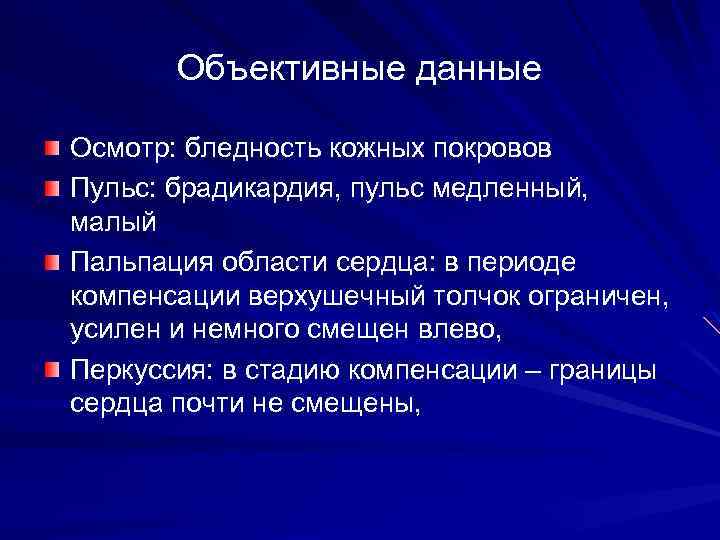 Объективные данные

Осмотр: бледность кожных покровов

Пульс: брадикардия, пульс медленный, малый

Пальпация области сердца: в периоде компенсации верхушечный толчок ограничен, усилен и немного смещен влево,

Перкуссия: в стадию компенсации – границы сердца почти не смещены,